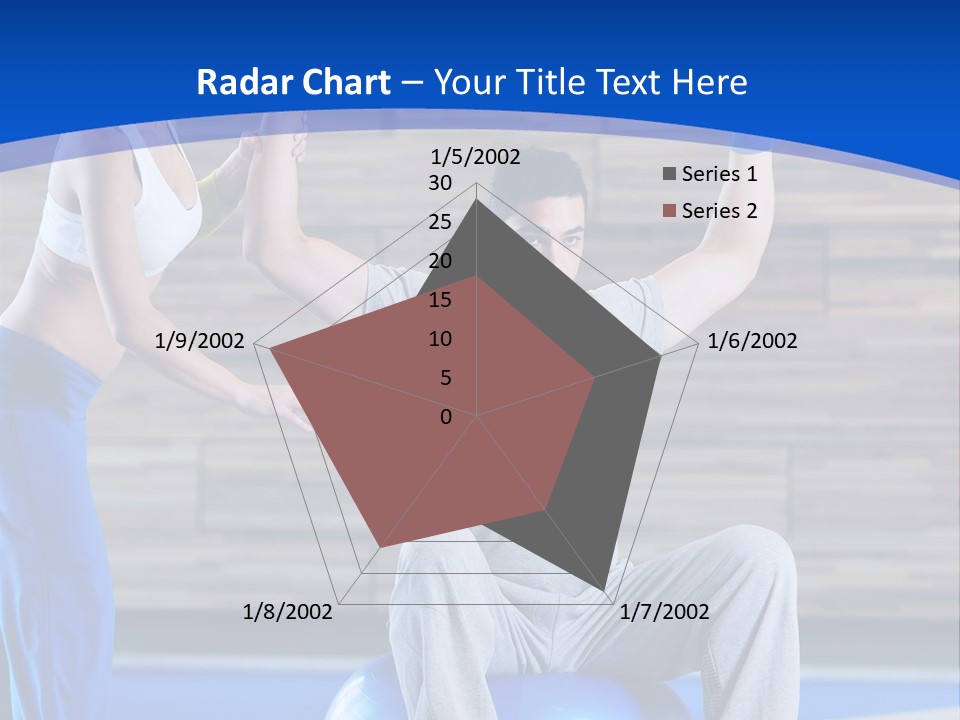 Radar Chart – Your Title Text Here

1/5/2002
30
25
20
15
10
5
0
1/6/2002
1/7/2002
1/8/2002
1/9/2002

Series 1
Series 2